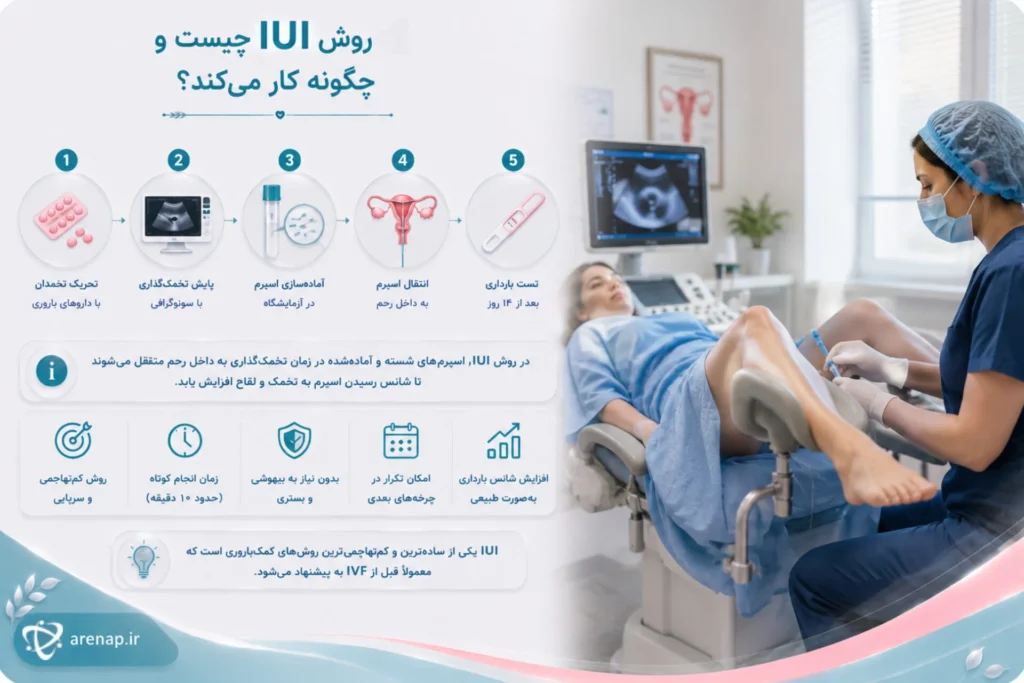 روش IUI چیست و چگونه کار می‌کند؟

1
تحریک تخمدان
با داروهای باروری

2
پایش تخمک‌گذاری
با سونوگرافی

3
آماده‌سازی اسپرم
در آزمایشگاه

4
انتقال اسپرم
به داخل رحم

5
تست بارداری
بعد از ۱۴ روز

در روش IUI، اسپرم‌های شسته و آماده‌شده در زمان تخمک‌گذاری به داخل رحم منتقل می‌شوند تا شانس رسیدن اسپرم به تخمک و لقاح افزایش یابد.

روش کم‌تهاجمی و سرپایی

زمان انجام کوتاه (حدود ۱۰ دقیقه)

بدون نیاز به بیهوشی و بستری

امکان تکرار در چرخه‌های بعدی

افزایش شانس بارداری به‌صورت طبیعی

IUI یکی از ساده‌ترین و کم‌تهاجمی‌ترین روش‌های کمک‌باروری است که معمولاً قبل از IVF به پیشنهاد می‌شود.

arenap.ir